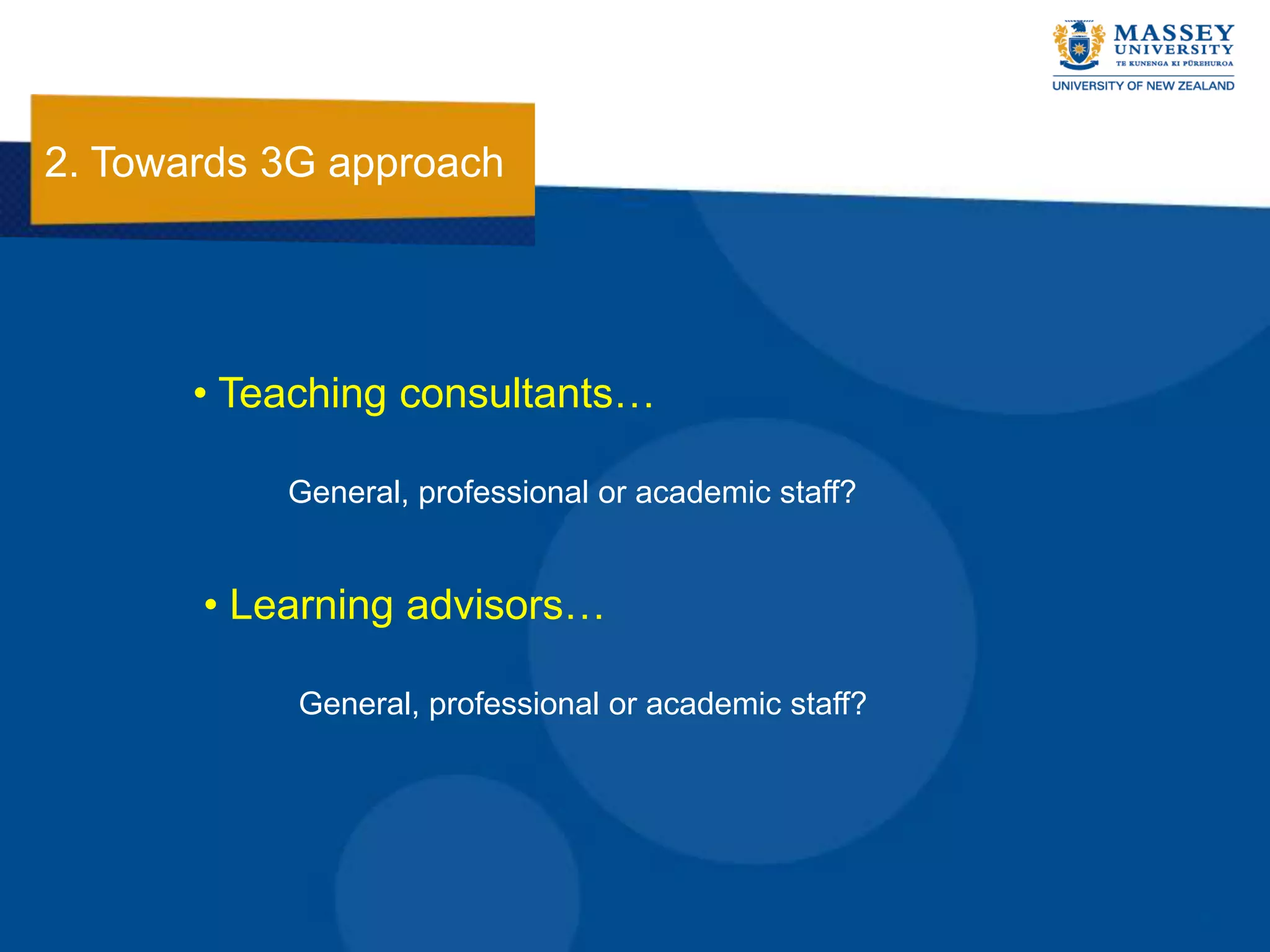 MASSEY UNIVERSITY
TE KUNENGA KI PŪREHUROA
UNIVERSITY OF NEW ZEALAND

2. Towards 3G approach

• Teaching consultants…

General, professional or academic staff?

• Learning advisors…

General, professional or academic staff?